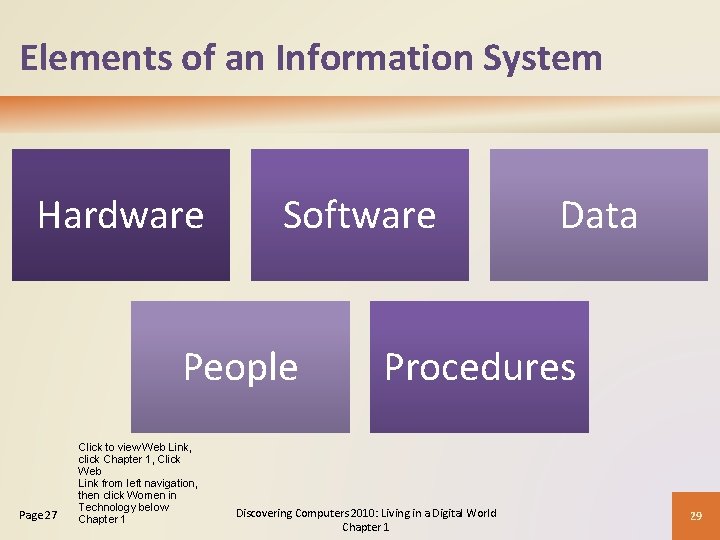 Elements of an Information System

Hardware

Software

Data

People

Procedures

Click to view Web Link, click Chapter 1, Click Web Link from left navigation, then click Women in Technology below Chapter 1

Page 27

Discovering Computers 2010: Living in a Digital World Chapter 1

29